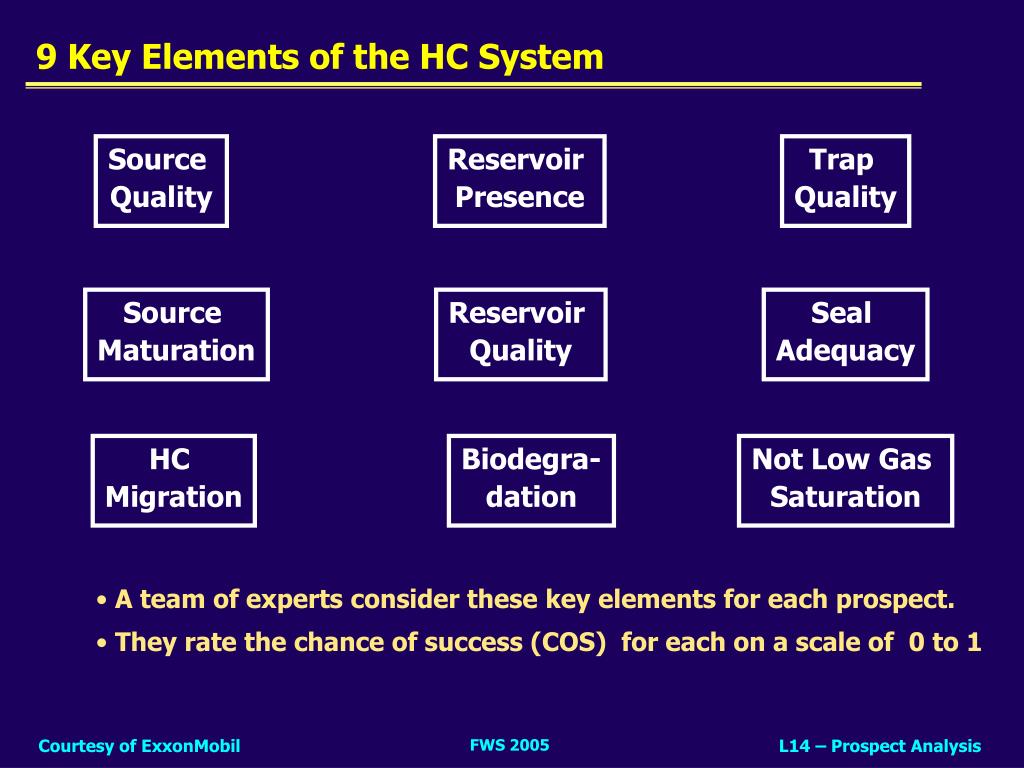 9 Key Elements of the HC System

Source Quality

Reservoir Presence

Trap Quality

Source Maturation

Reservoir Quality

Seal Adequacy

HC Migration

Biodegradation

Not Low Gas Saturation

• A team of experts consider these key elements for each prospect.

• They rate the chance of success (COS) for each on a scale of 0 to 1

Courtesy of ExxonMobil

FWS 2005

L14 – Prospect Analysis